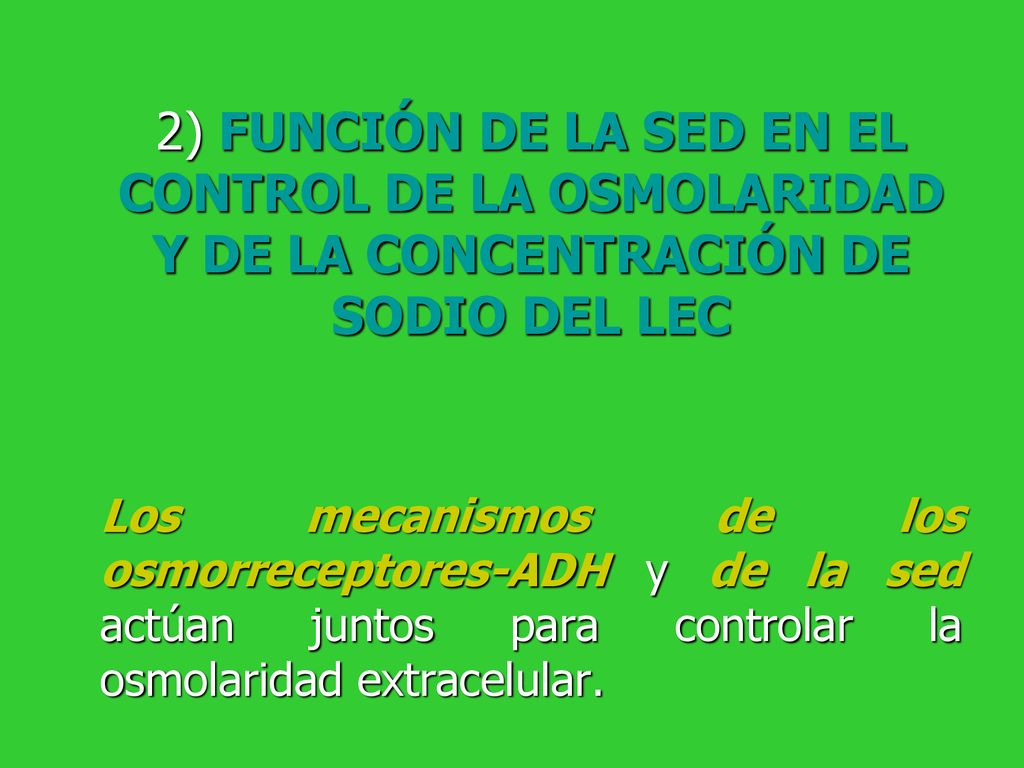 2) FUNCIÓN DE LA SED EN EL CONTROL DE LA OSMOLARIDAD Y DE LA CONCENTRACIÓN DE SODIO DEL LEC

Los mecanismos de los osmorreceptores-ADH y de la sed actúan juntos para controlar la osmolaridad extracelular.